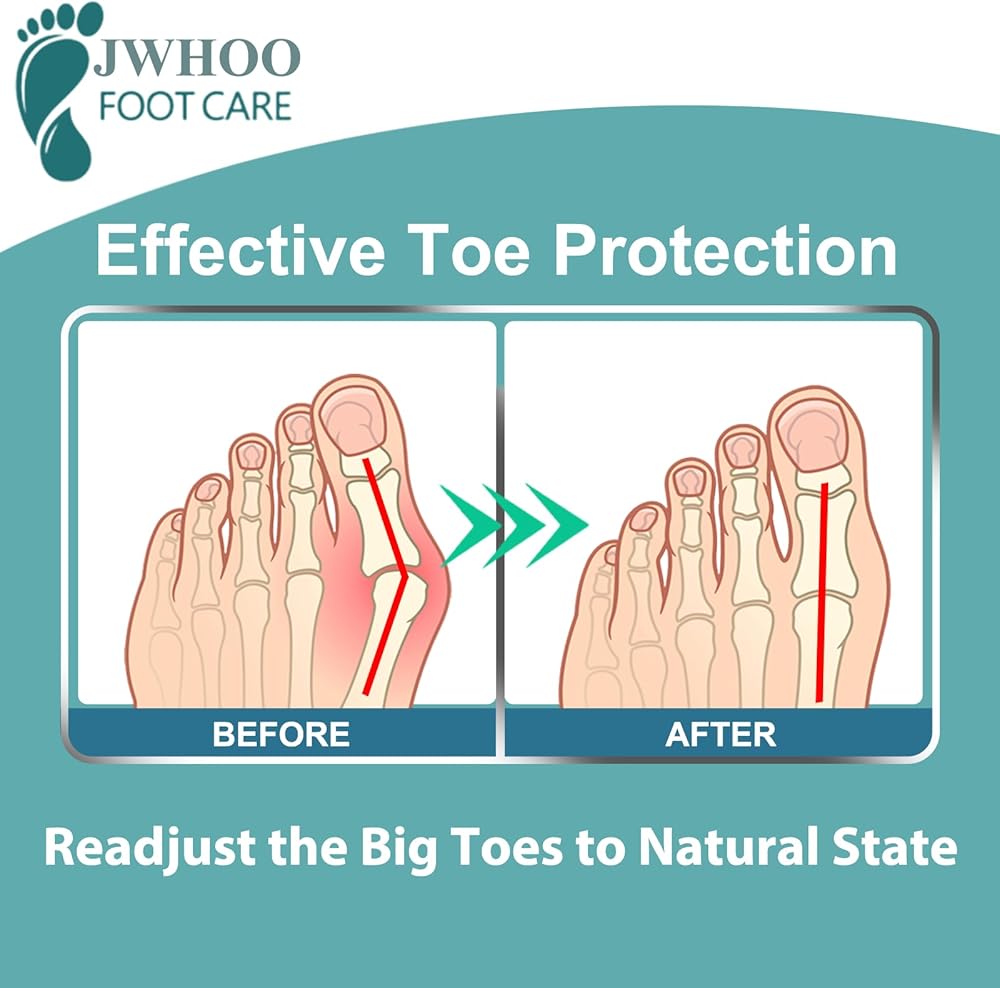 JWHOO
FOOT CARE

Effective Toe Protection

BEFORE

AFTER

Readjust the Big Toes to Natural State